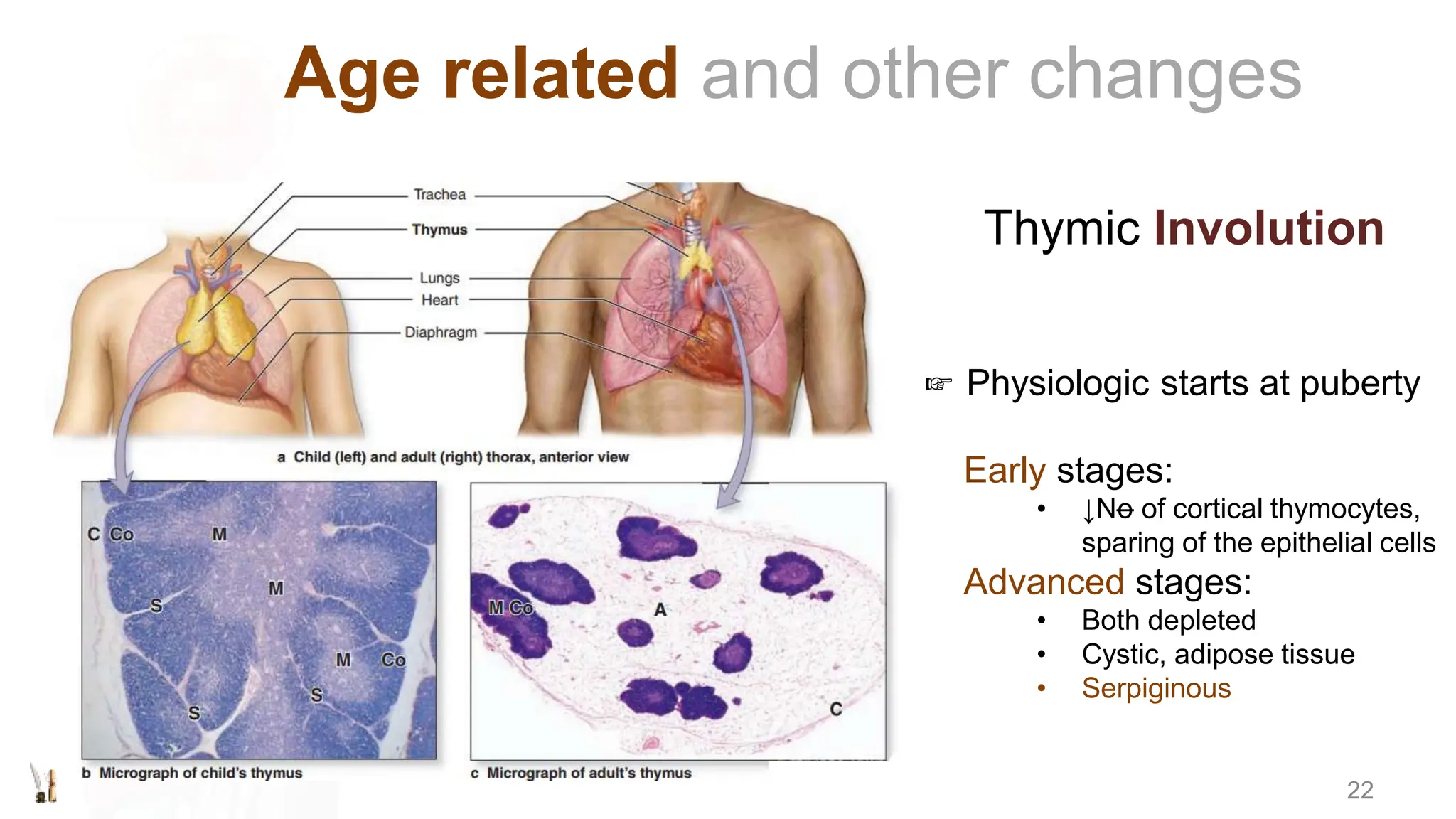 Age related and other changes

Trachea
Thymus
Lungs
Heart
Diaphragm

a Child (left) and adult (right) thorax, anterior view

C Co M M S M Co S S

b Micrograph of child's thymus

M Co A C

c Micrograph of adult's thymus

Thymic Involution

☞ Physiologic starts at puberty

Early stages:
• ↓No of cortical thymocytes, sparing of the epithelial cells

Advanced stages:
• Both depleted
• Cystic, adipose tissue
• Serpiginous

22